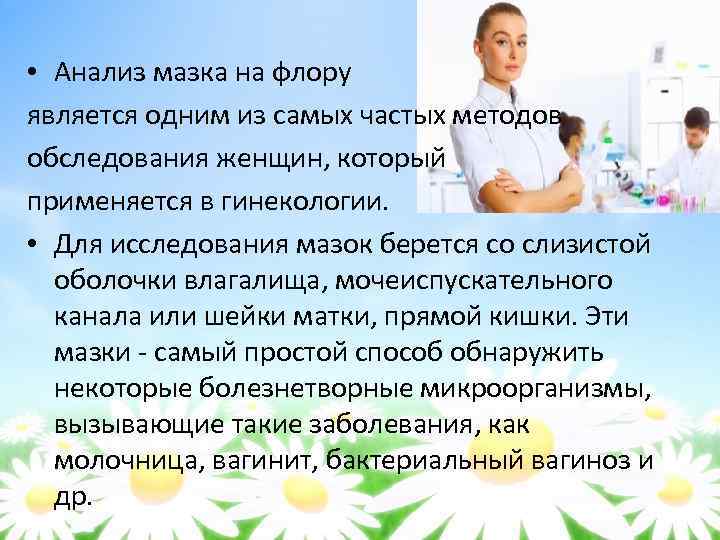 • Анализ мазка на флору является одним из самых частых методов обследования женщин, который применяется в гинекологии.

• Для исследования мазок берется со слизистой оболочки влагалища, мочеиспускательного канала или шейки матки, прямой кишки. Эти мазки - самый простой способ обнаружить некоторые болезнетворные микроорганизмы, вызывающие такие заболевания, как молочница, вагинит, бактериальный вагиноз и др.